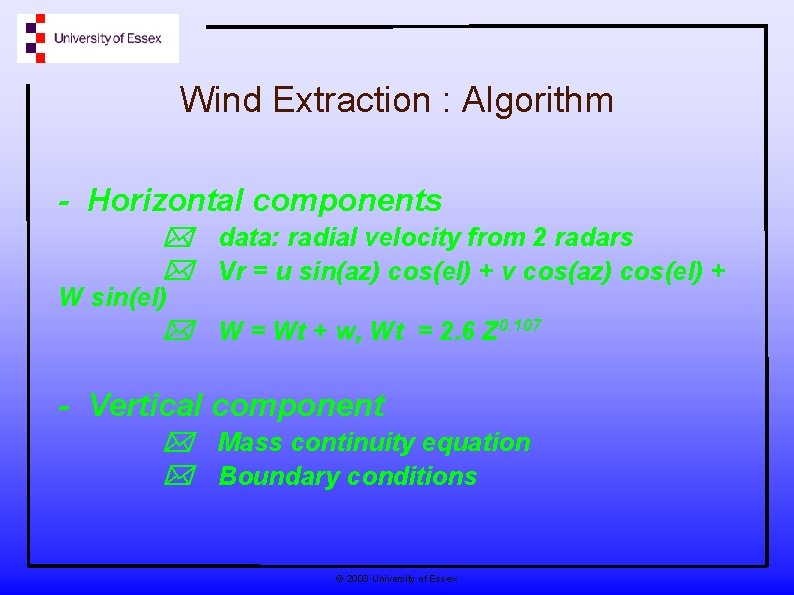 University of Essex

Wind Extraction : Algorithm

- Horizontal components

data: radial velocity from 2 radars

Vr = u sin(az) cos(el) + v cos(az) cos(el) + W sin(el)

W = Wt + w, Wt = 2.6 $Z^{0.107}$

- Vertical component

Mass continuity equation

Boundary conditions

© 2003 University of Essex